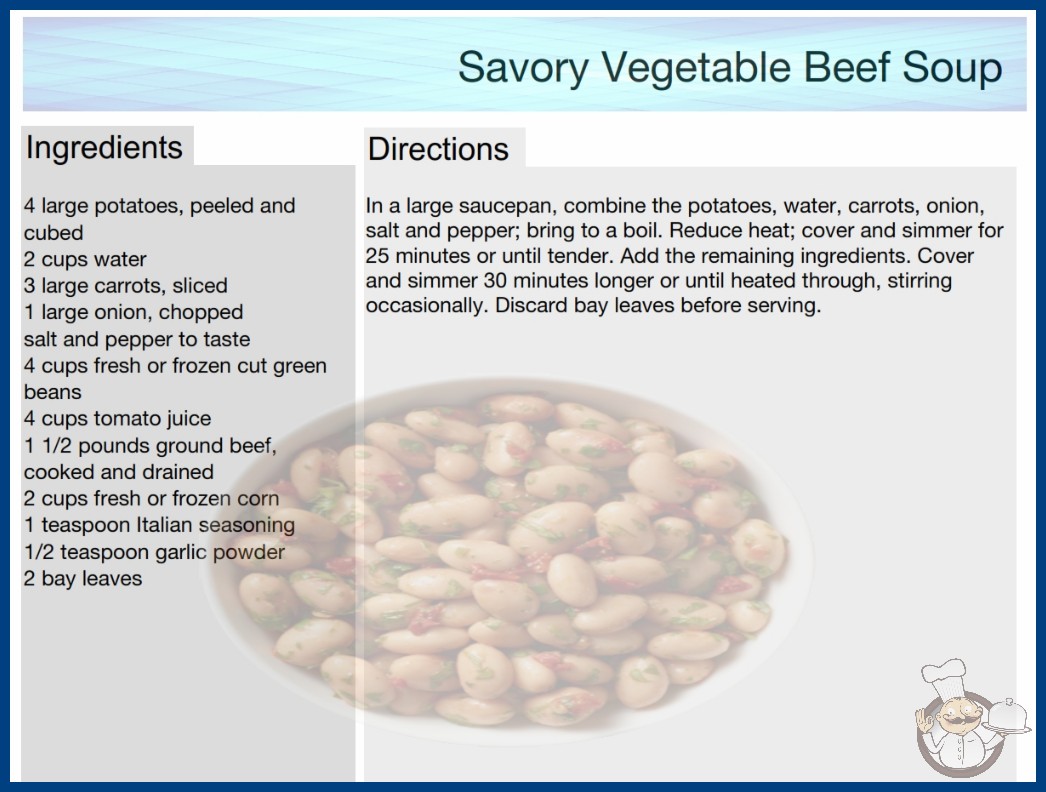 Savory Vegetable Beef Soup

Ingredients

4 large potatoes, peeled and cubed
2 cups water
3 large carrots, sliced
1 large onion, chopped
salt and pepper to taste
4 cups fresh or frozen cut green beans
4 cups tomato juice
1 1/2 pounds ground beef, cooked and drained
2 cups fresh or frozen corn
1 teaspoon Italian seasoning
1/2 teaspoon garlic powder
2 bay leaves

Directions

In a large saucepan, combine the potatoes, water, carrots, onion, salt and pepper; bring to a boil. Reduce heat; cover and simmer for 25 minutes or until tender. Add the remaining ingredients. Cover and simmer 30 minutes longer or until heated through, stirring occasionally. Discard bay leaves before serving.